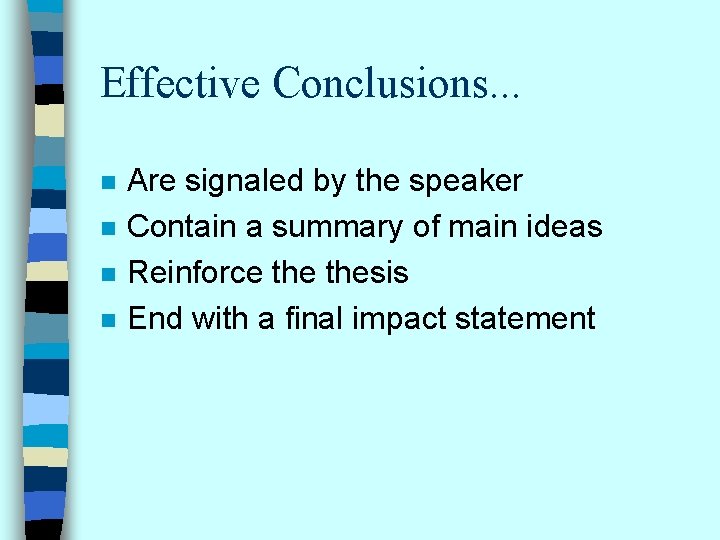 Effective Conclusions...

- Are signaled by the speaker
- Contain a summary of main ideas
- Reinforce the thesis
- End with a final impact statement